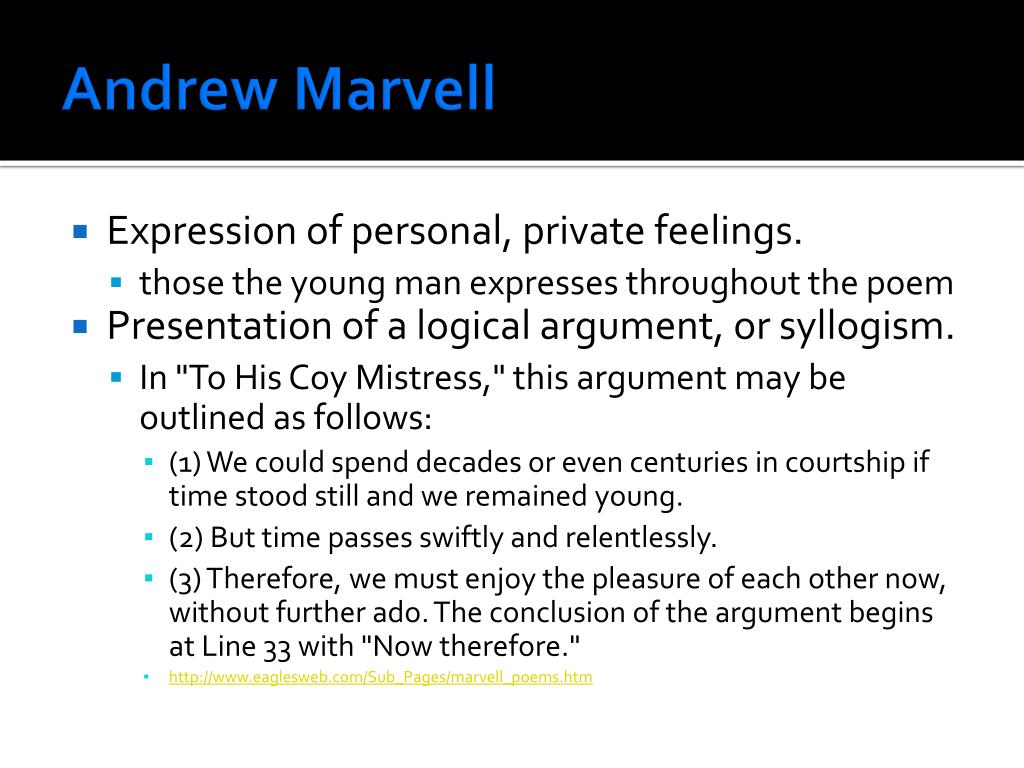 Andrew Marvell

Expression of personal, private feelings.

those the young man expresses throughout the poem

Presentation of a logical argument, or syllogism.

In "To His Coy Mistress," this argument may be outlined as follows:

(1) We could spend decades or even centuries in courtship if time stood still and we remained young.

(2) But time passes swiftly and relentlessly.

(3) Therefore, we must enjoy the pleasure of each other now, without further ado. The conclusion of the argument begins at Line 33 with "Now therefore."

http://www.eaglesweb.com/Sub_Pages/marvell_poems.htm